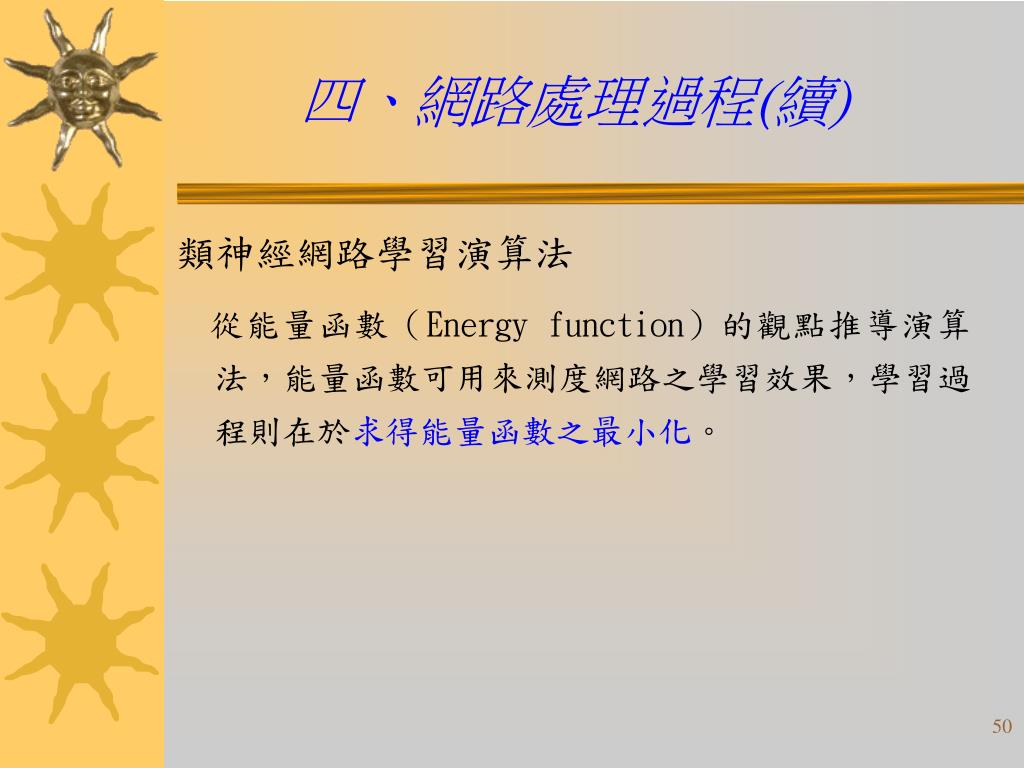 四、網路處理過程(續)

類神經網路學習演算法

從能量函數（Energy function）的觀點推導演算法，能量函數可用來測度網路之學習效果，學習過程則在於求得能量函數之最小化。

50